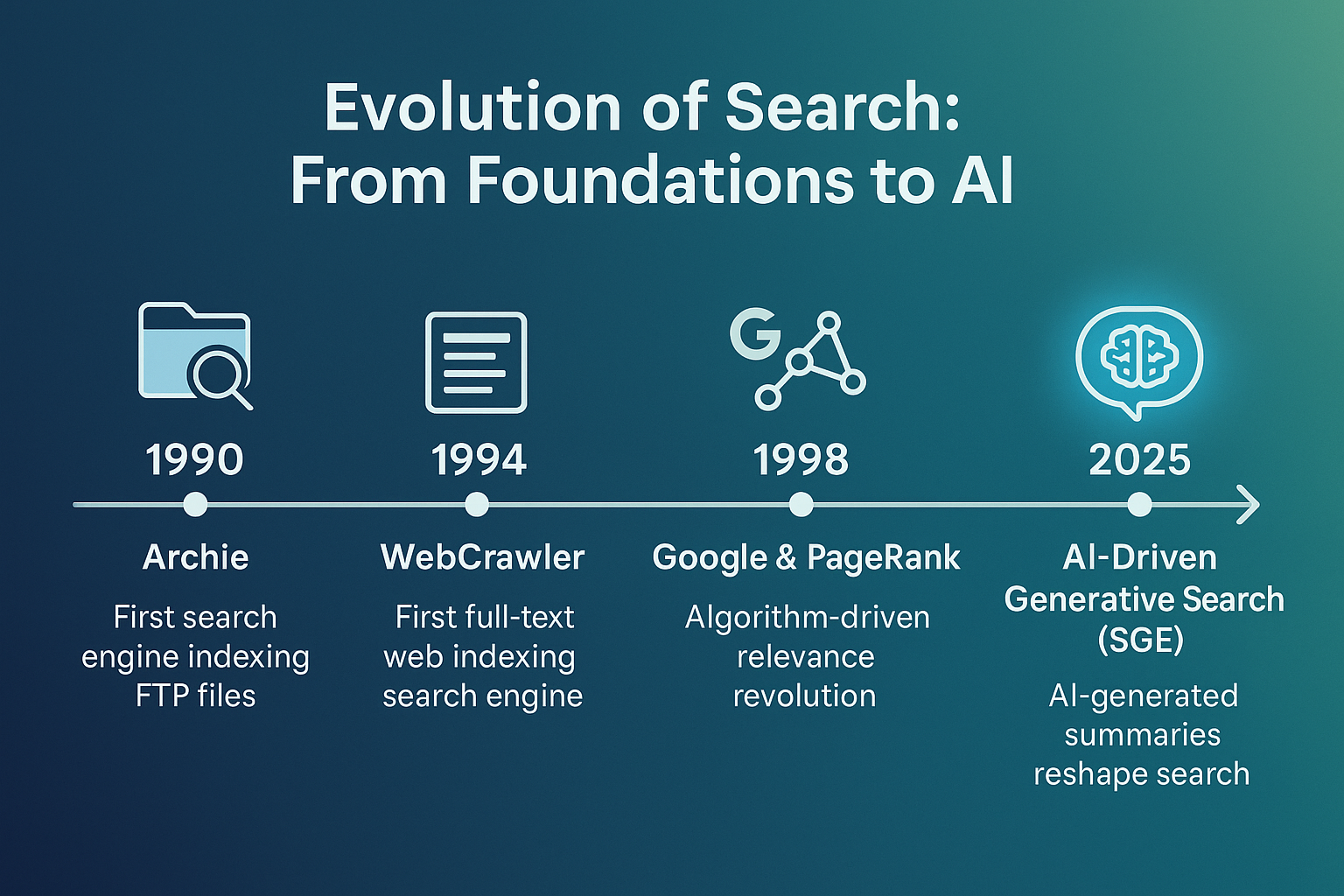 Evolution of Search: From Foundations to AI

G

1990

Archie

First search engine indexing FTP files

1994

WebCrawler

First full-text web indexing search engine

1998

Google & PageRank

Algorithm-driven relevance revolution

2025

AI-Driven Generative Search (SGE)

AI-generated summaries reshape search